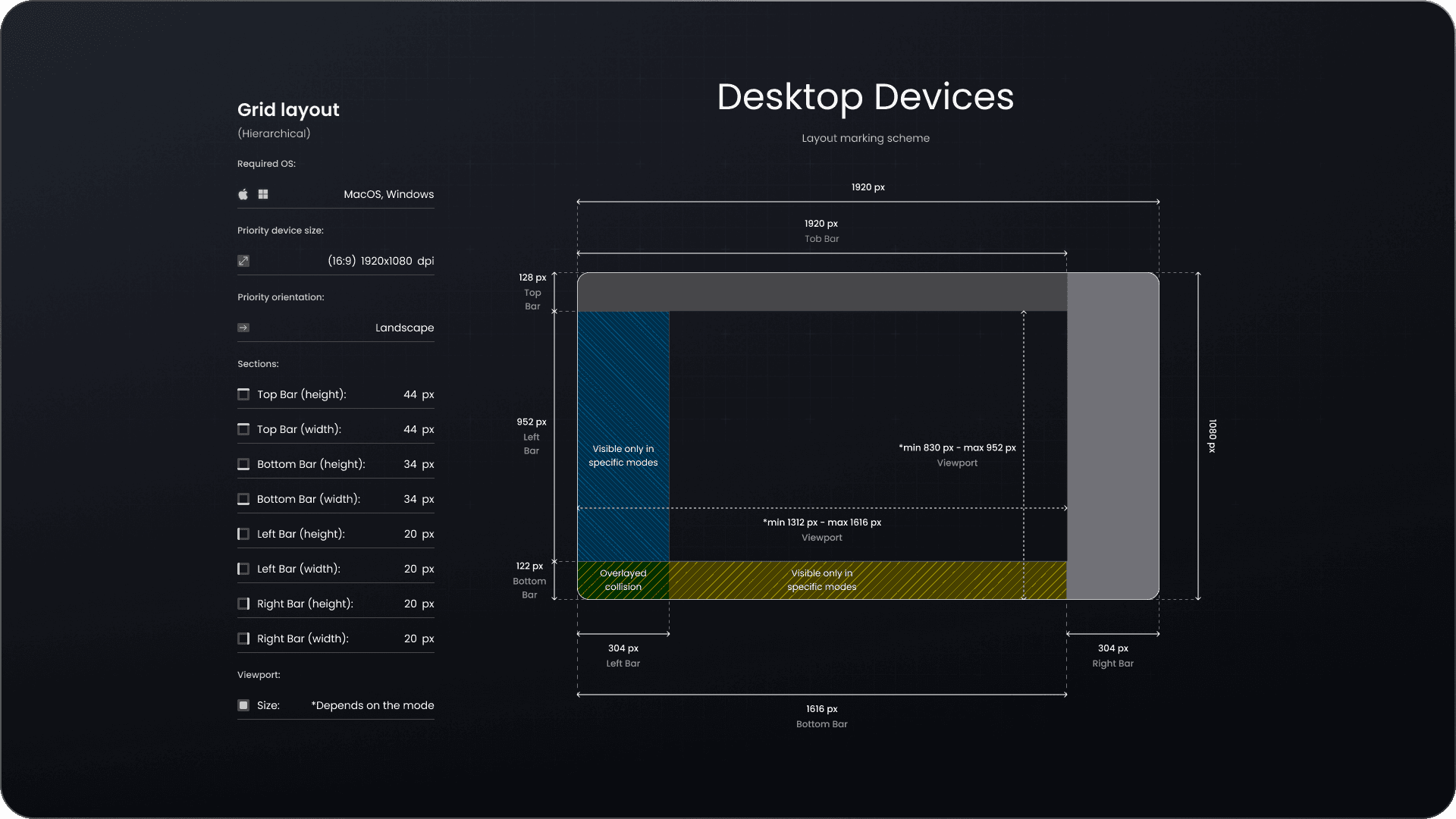 Grid layout
(Hierarchical)

Required OS:

MacOS, Windows

Priority device size:

(16:9) 1920x1080 dpi

Priority orientation:

Landscape

Sections:

Top Bar (height): 44 px

Top Bar (width): 44 px

Bottom Bar (height): 34 px

Bottom Bar (width): 34 px

Left Bar (height): 20 px

Left Bar (width): 20 px

Right Bar (height): 20 px

Right Bar (width): 20 px

Viewport:

Size: *Depends on the mode

Desktop Devices

Layout marking scheme

1920 px

1920 px
Tob Bar

128 px
Top
Bar

952 px
Left
Bar

122 px
Bottom
Bar

Visible only in specific modes

*min 830 px - max 952 px
Viewport

*min 1312 px - max 1616 px
Viewport

Overlayed collision

Visible only in specific modes

1080 px

304 px
Left Bar

304 px
Right Bar

1616 px
Bottom Bar